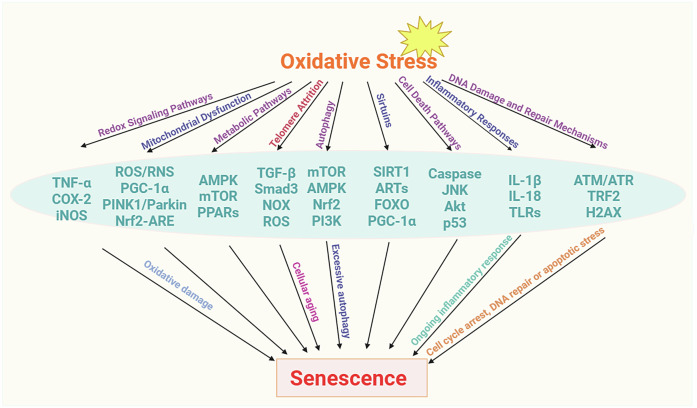 Oxidative Stress

Redox Signaling Pathways
Mitochondrial Dysfunction
Metabolic Pathways
Telomere Attrition
Autophagy
Sirtuins
Cell Death Pathways
Inflammatory Responses
DNA Damage and Repair Mechanisms

TNF-α
COX-2
iNOS

ROS/RNS
PGC-1α
PINK1/Parkin
Nrf2-ARE

AMPK
mTOR
PPARs

TGF-β
Smad3
NOX
ROS

mTOR
AMPK
Nrf2
PI3K

SIRT1
ARTs
FOXO
PGC-1α

Caspase
JNK
Akt
p53

IL-1β
IL-18
TLRs

ATM/ATR
TRF2
H2AX

Oxidative damage
Cellular aging
Excessive autophagy
Ongoing inflammatory response
Cell cycle arrest, DNA repair or apoptotic stress

Senescence